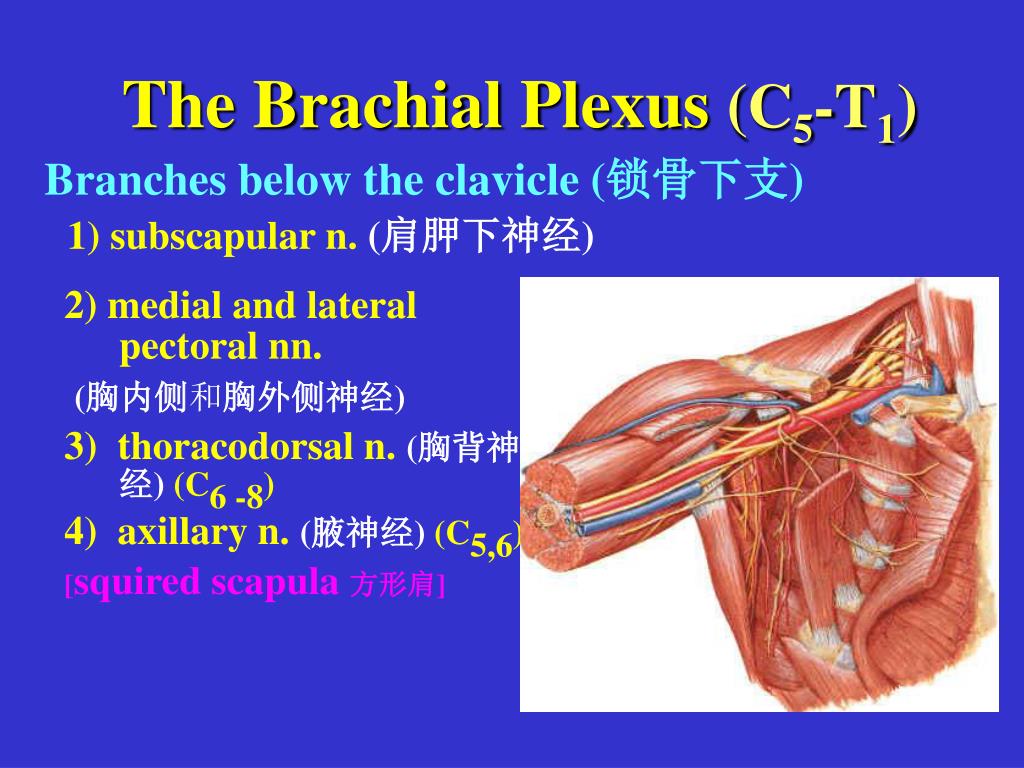 The Brachial Plexus ($C_5$-$T_1$)

Branches below the clavicle (锁骨下支)

1) subscapular n. (肩胛下神经)

2) medial and lateral pectoral nn.
(胸内侧和胸外侧神经)

3) thoracodorsal n. (胸背神经) ($C_{6-8}$)

4) axillary n. (腋神经) ($C_{5,6}$)

[squired scapula 方形肩]